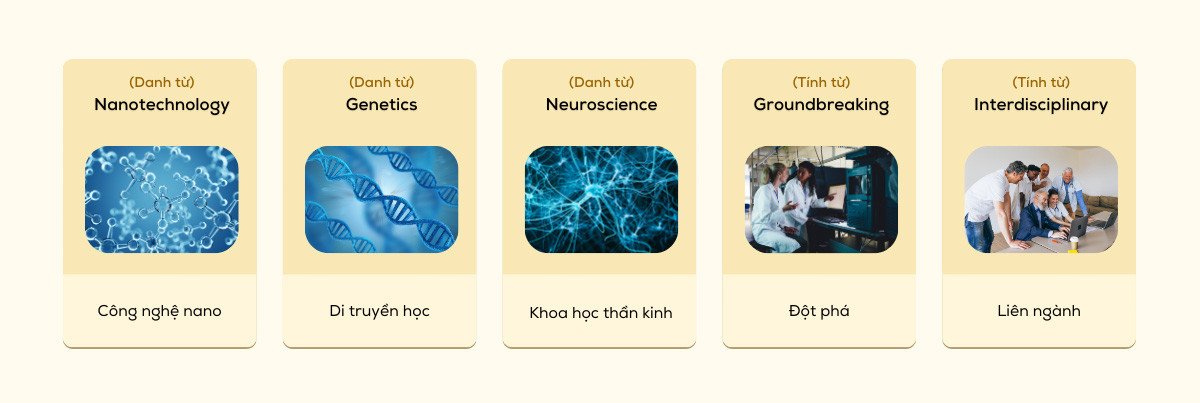 (Danh từ)
Nanotechnology

Công nghệ nano

(Danh từ)
Genetics

Di truyền học

(Danh từ)
Neuroscience

Khoa học thần kinh

(Tính từ)
Groundbreaking

Đột phá

(Tính từ)
Interdisciplinary

Liên ngành